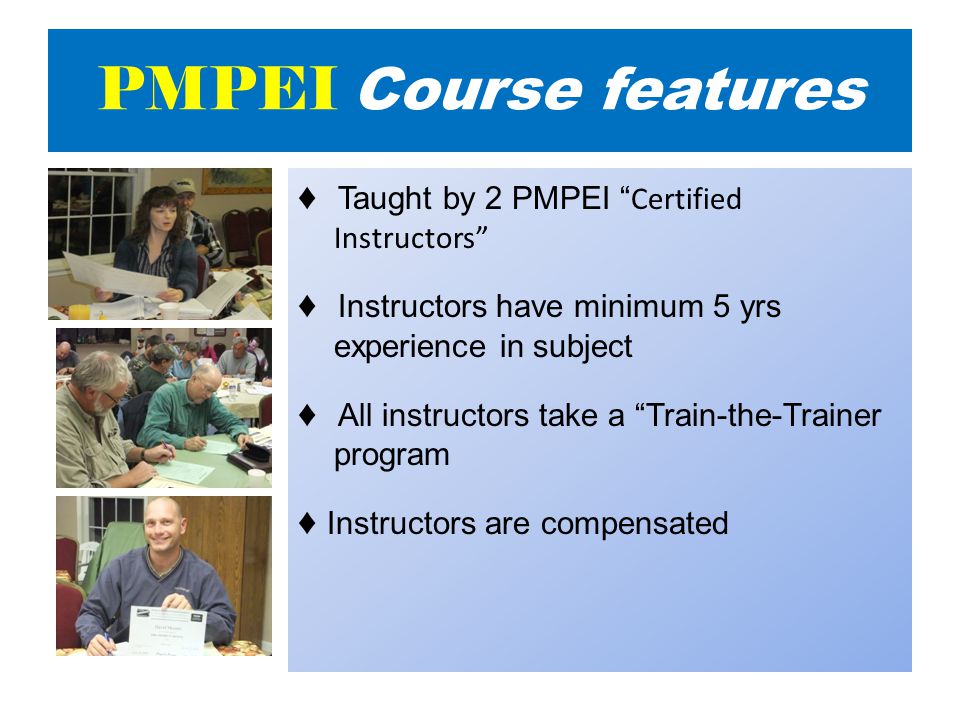 PMPEI Course features

♦ Taught by 2 PMPEI “Certified Instructors”

♦ Instructors have minimum 5 yrs experience in subject

♦ All instructors take a “Train-the-Trainer program

♦ Instructors are compensated